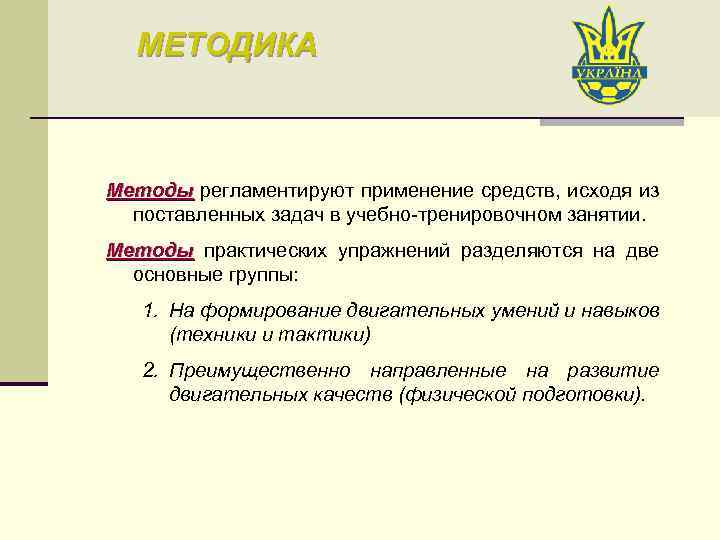 МЕТОДИКА

УКРАЇНА

Методы регламентируют применение средств, исходя из поставленных задач в учебно-тренировочном занятии.

Методы практических упражнений разделяются на две основные группы:

1. На формирование двигательных умений и навыков (техники и тактики)

2. Преимущественно направленные на развитие двигательных качеств (физической подготовки).